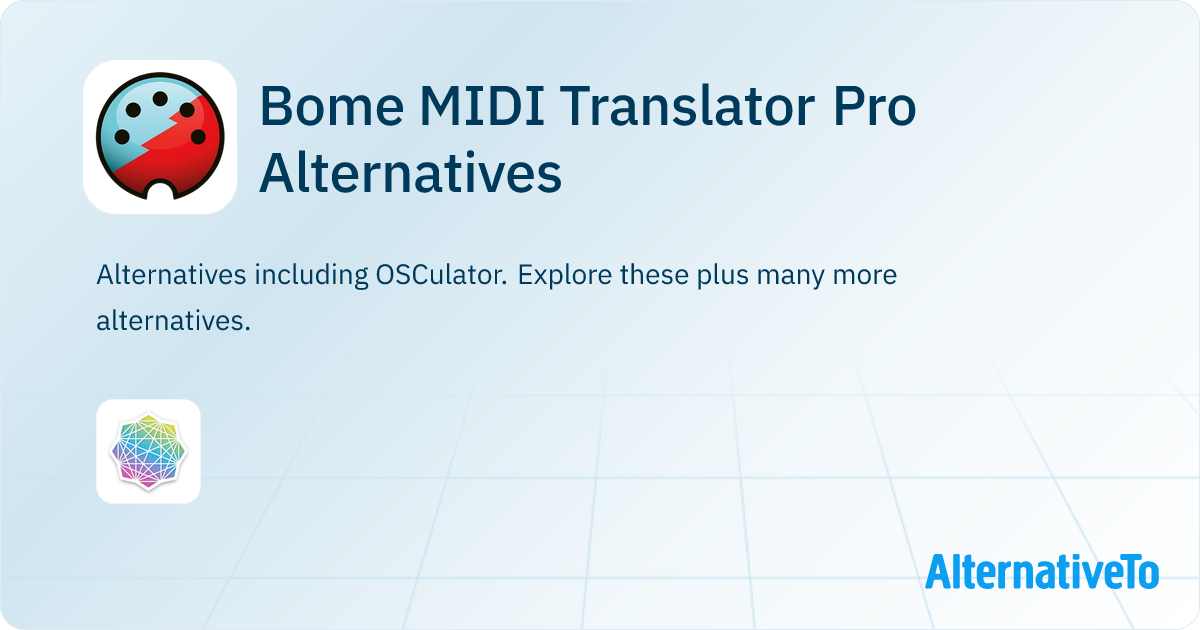 Bome MIDI Translator Pro Alternatives

Alternatives including OSCulator. Explore these plus many more alternatives.

AlternativeTo